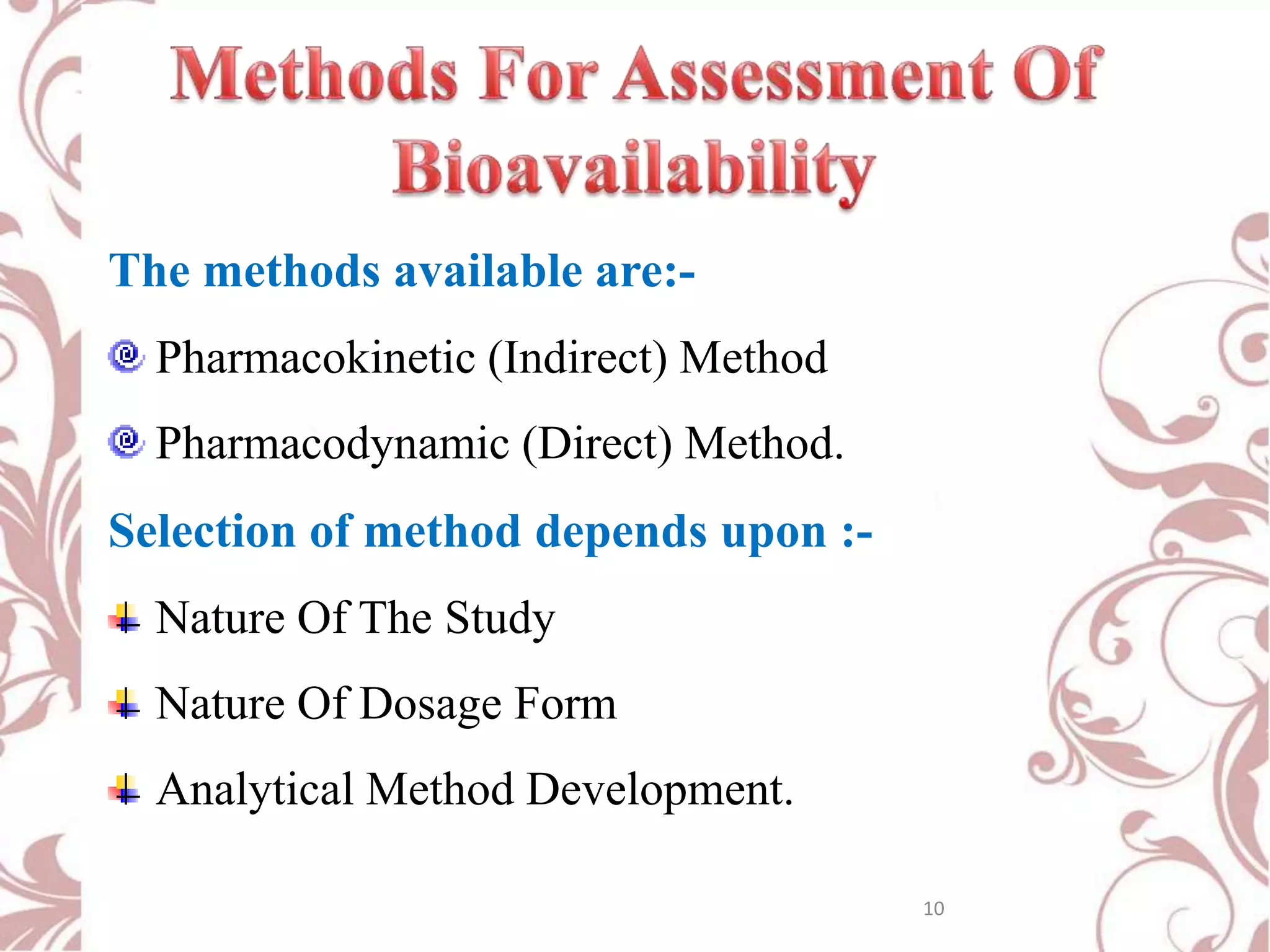 Methods For Assessment Of Bioavailability

The methods available are:-

Pharmacokinetic (Indirect) Method

Pharmacodynamic (Direct) Method.

Selection of method depends upon :-

Nature Of The Study

Nature Of Dosage Form

Analytical Method Development.

10